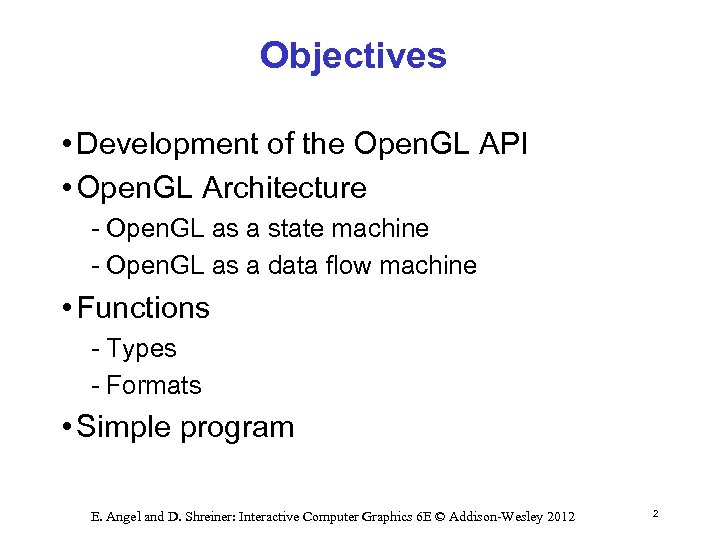 Objectives

• Development of the OpenGL API
• OpenGL Architecture
- OpenGL as a state machine
- OpenGL as a data flow machine
• Functions
- Types
- Formats
• Simple program

E. Angel and D. Shreiner: Interactive Computer Graphics 6E © Addison-Wesley 2012

2